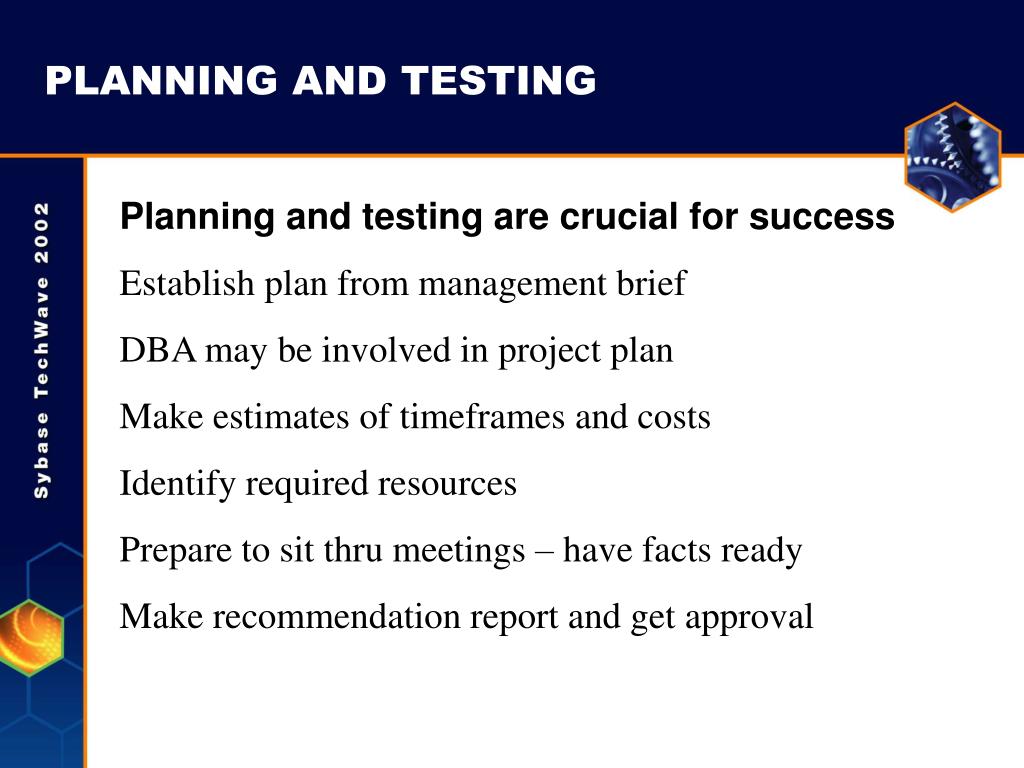 PLANNING AND TESTING

Sybase TechWave 2002

Planning and testing are crucial for success

Establish plan from management brief

DBA may be involved in project plan

Make estimates of timeframes and costs

Identify required resources

Prepare to sit thru meetings – have facts ready

Make recommendation report and get approval